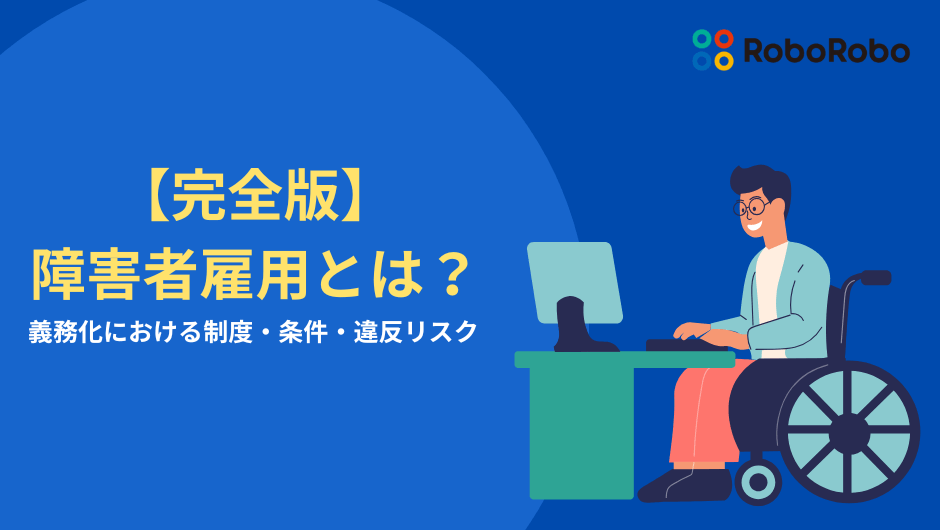 RoboRobo

【完全版】
障害者雇用とは？
義務化における制度・条件・違反リスク